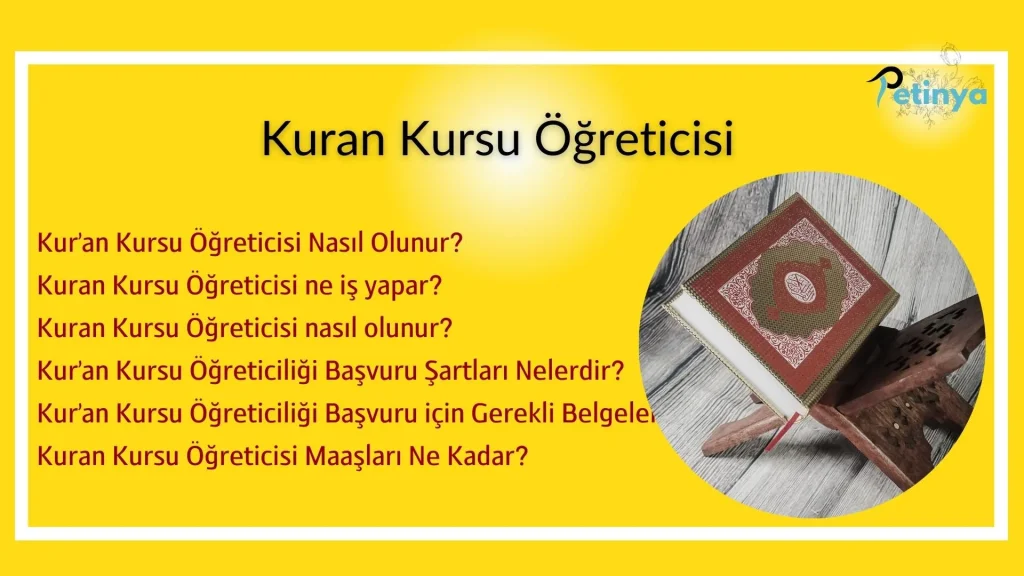 Petinya

Kuran Kursu Öğreticisi

Kur'an Kursu Öğreticisi Nasıl Olunur?
Kuran Kursu Öğreticisi ne iş yapar?
Kuran Kursu Öğreticisi nasıl olunur?
Kur'an Kursu Öğreticiliği Başvuru Şartları Nelerdir?
Kur'an Kursu Öğreticiliği Başvuru için Gerekli Belgeler
Kuran Kursu Öğreticisi Maaşları Ne Kadar?